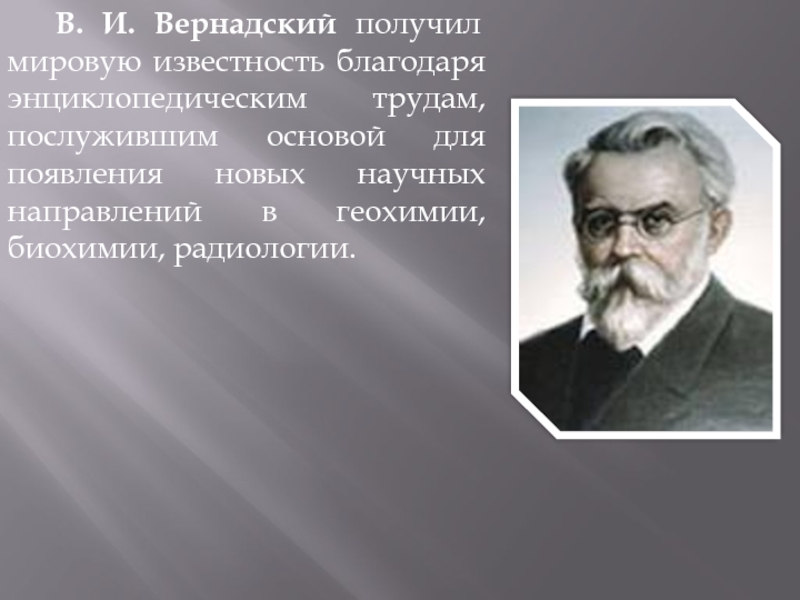 В. И. Вернадский получил мировую известность благодаря энциклопедическим трудам, послужившим основой для появления новых научных направлений в геохимии, биохимии, радиологии.